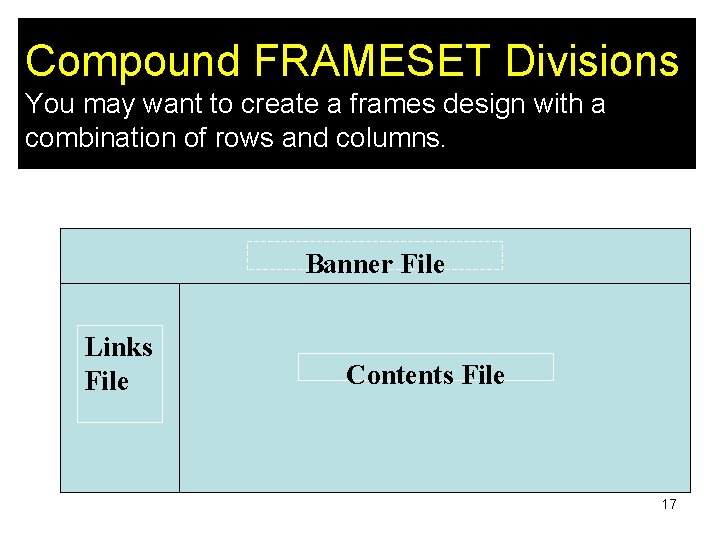 Compound FRAMESET Divisions

You may want to create a frames design with a combination of rows and columns.

Banner File

Links File

Contents File

17